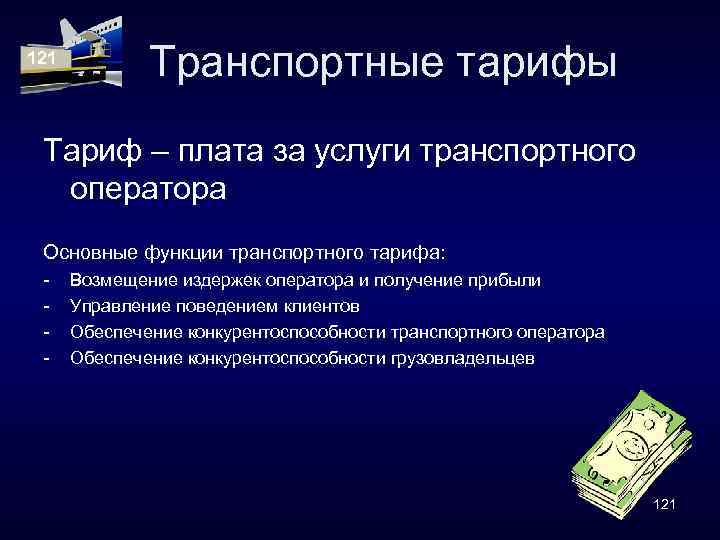 121

Транспортные тарифы

Тариф – плата за услуги транспортного оператора

Основные функции транспортного тарифа:
- Возмещение издержек оператора и получение прибыли
- Управление поведением клиентов
- Обеспечение конкурентоспособности транспортного оператора
- Обеспечение конкурентоспособности грузовладельцев

121